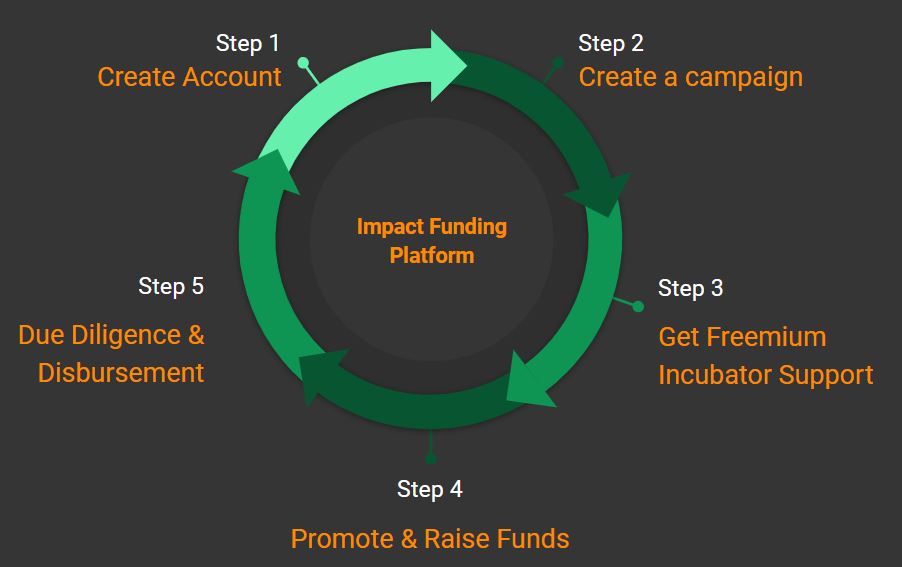 Step 1
Create Account

Step 2
Create a campaign

Impact Funding Platform

Step 3
Get Freemium Incubator Support

Step 4
Promote & Raise Funds

Step 5
Due Diligence & Disbursement